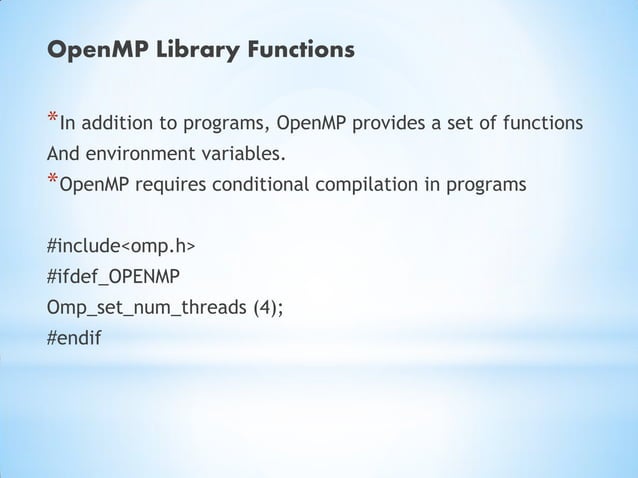 OpenMP Library Functions

*In addition to programs, OpenMP provides a set of functions And environment variables.
*OpenMP requires conditional compilation in programs

#include<omp.h>
#ifdef_OPENMP
Omp_set_num_threads (4);
#endif